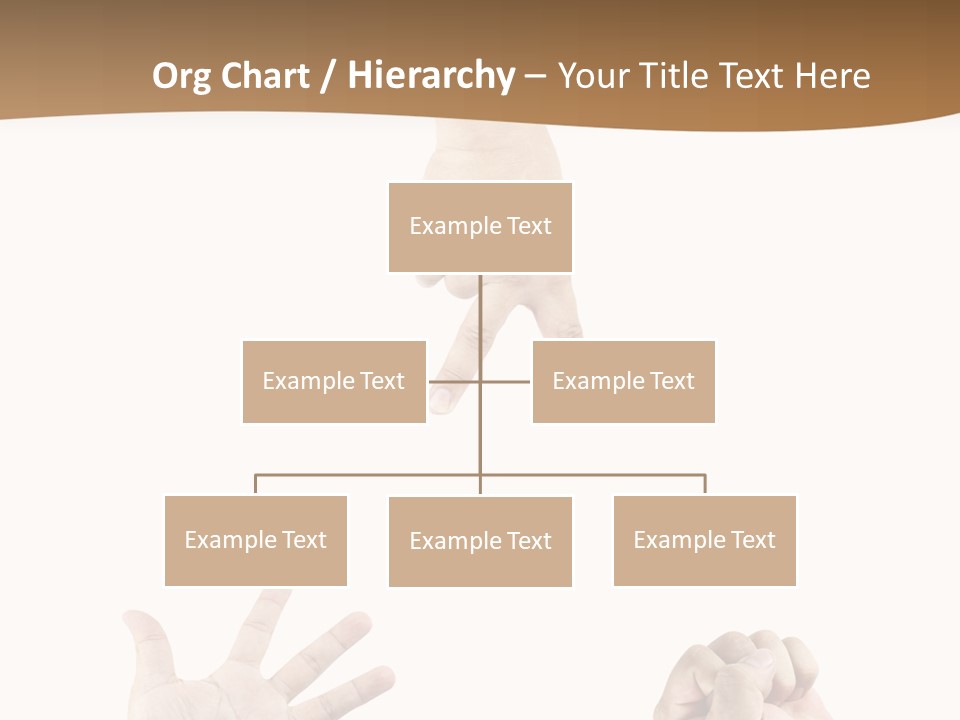 Org Chart / Hierarchy – Your Title Text Here

Example Text

Example Text

Example Text

Example Text

Example Text

Example Text